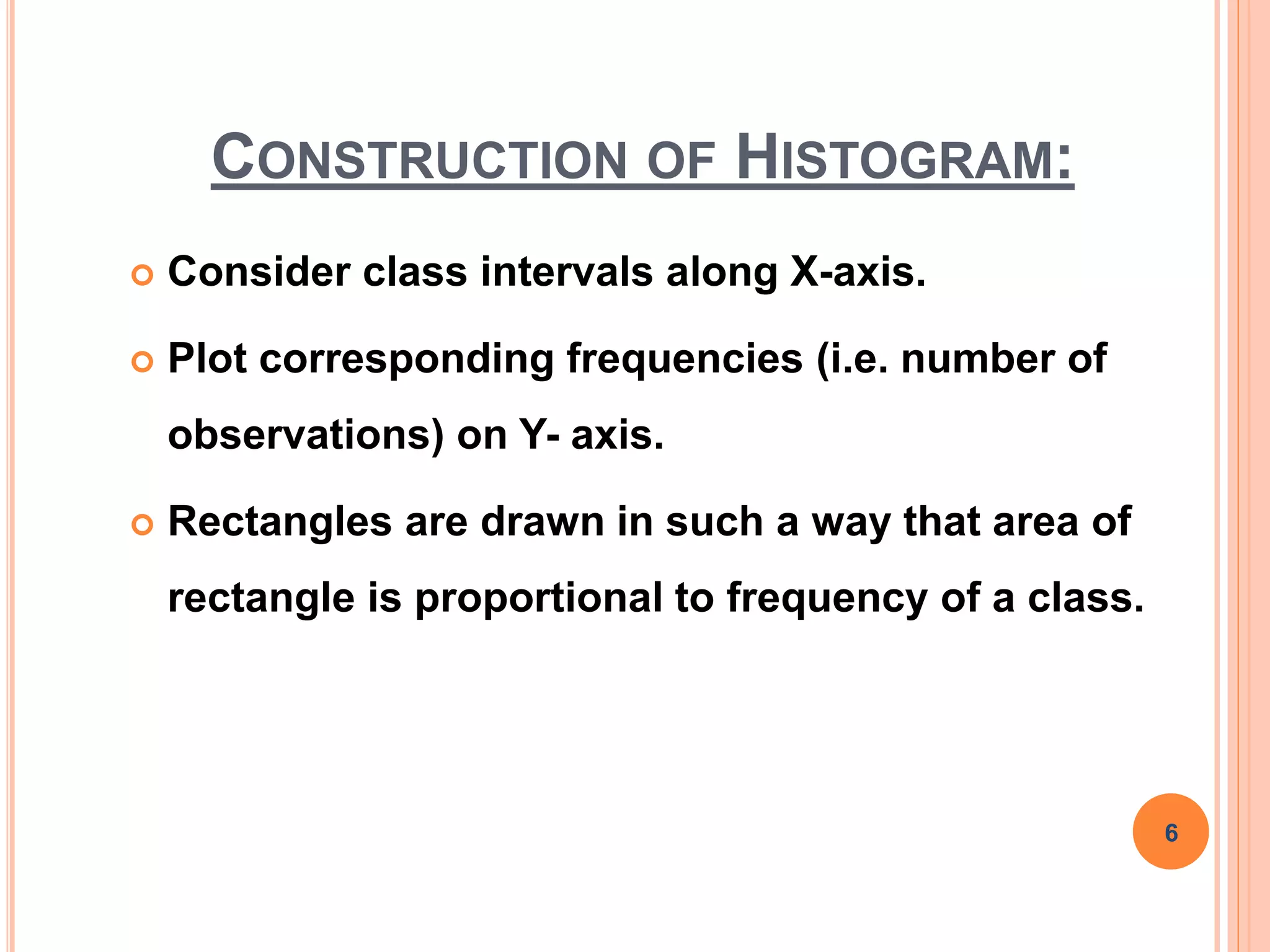 CONSTRUCTION OF HISTOGRAM:

Consider class intervals along X-axis.

Plot corresponding frequencies (i.e. number of observations) on Y- axis.

Rectangles are drawn in such a way that area of rectangle is proportional to frequency of a class.

6